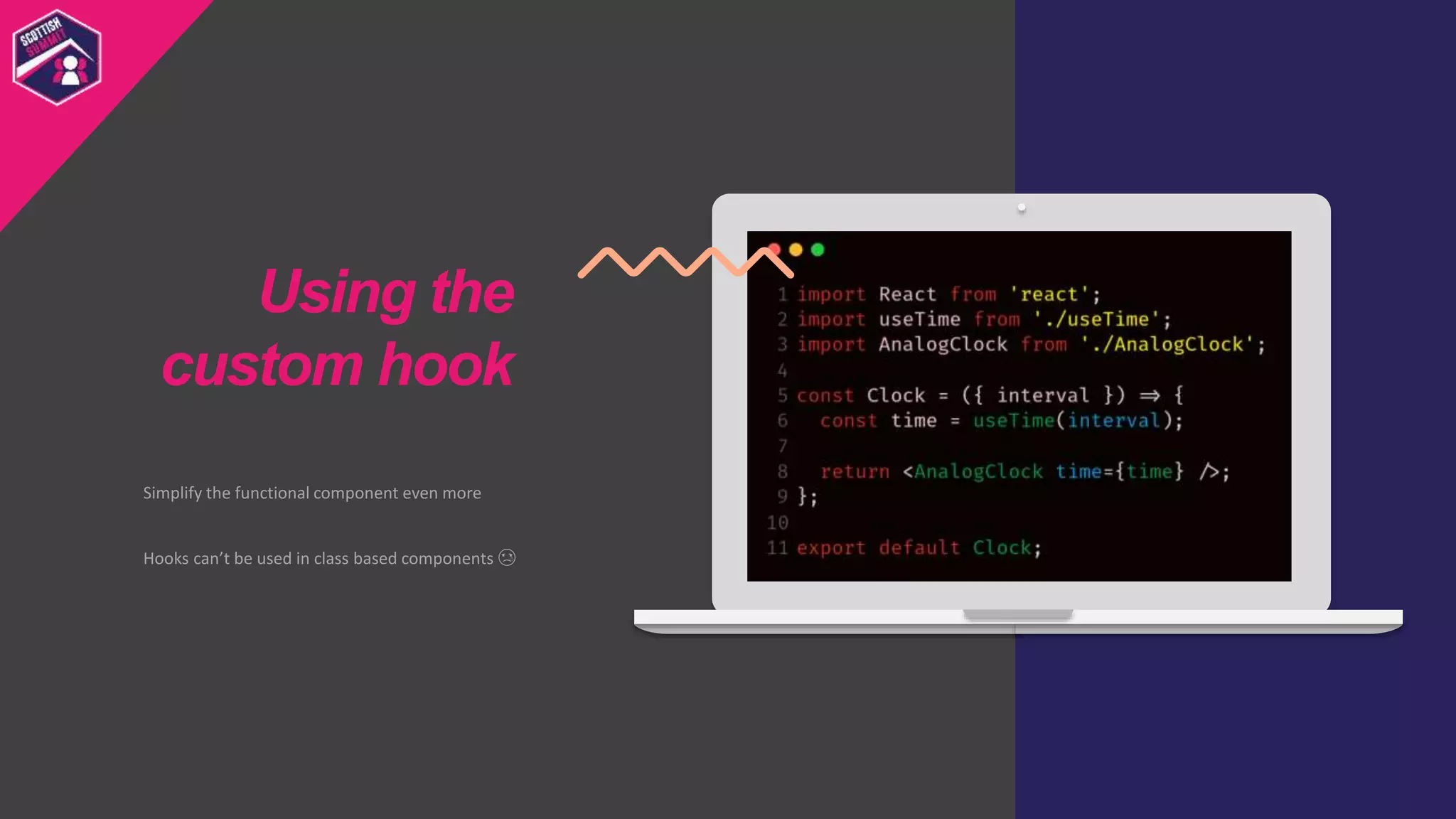 SCOTTISH SUMMIT

Using the custom hook

Simplify the functional component even more

Hooks can't be used in class based components ☹

1 import React from 'react';
2 import useTime from './useTime';
3 import AnalogClock from './AnalogClock';
4
5 const Clock = ({ interval }) ⇒ {
6   const time = useTime(interval);
7
8   return <AnalogClock time={time} />;
9 };
10
11 export default Clock;